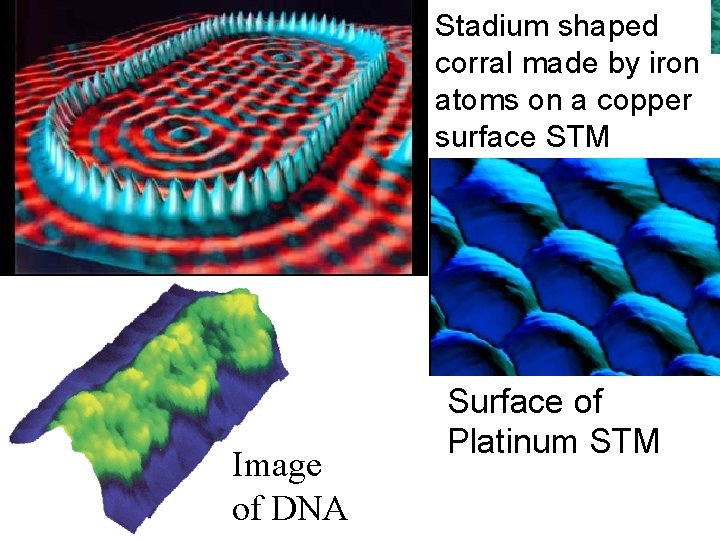 Stadium shaped corral made by iron atoms on a copper surface STM

Surface of Platinum STM

Image of DNA